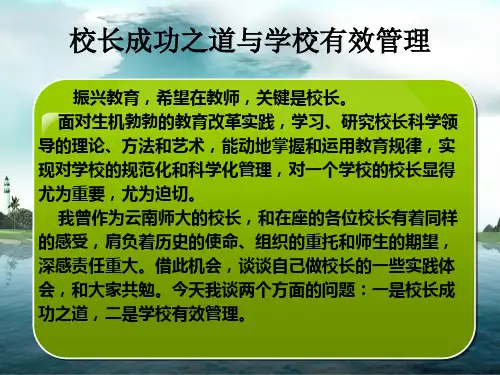 校长成功之道与学校有效管理

振兴教育，希望在教师，关键是校长。

面对生机勃勃的教育改革实践，学习、研究校长科学领导的理论、方法和艺术，能动地掌握和运用教育规律，实现对学校的规范化和科学化管理，对一个学校的校长显得尤为重要，尤为迫切。

我曾作为云南师大的校长，和在座的各位校长有着同样的感受，肩负着历史的使命、组织的重托和师生的期望，深感责任重大。借此机会，谈谈自己做校长的一些实践体会，和大家共勉。今天我谈两个方面的问题：一是校长成功之道，二是学校有效管理。